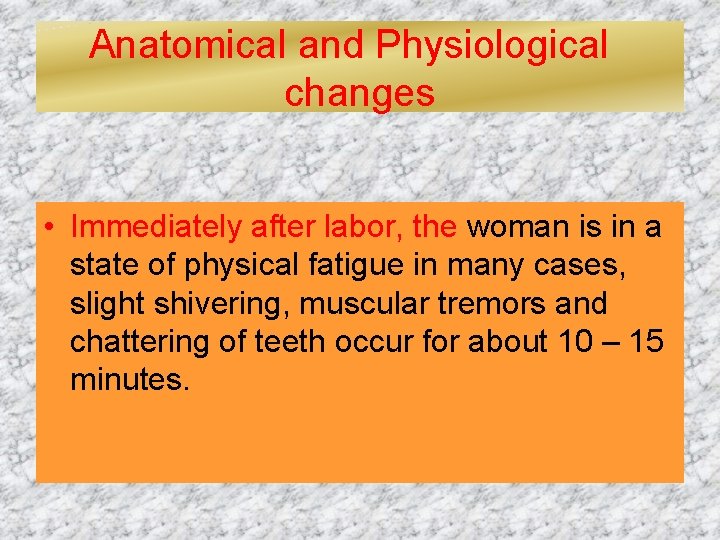 Anatomical and Physiological changes

• Immediately after labor, the woman is in a state of physical fatigue in many cases, slight shivering, muscular tremors and chattering of teeth occur for about 10 – 15 minutes.